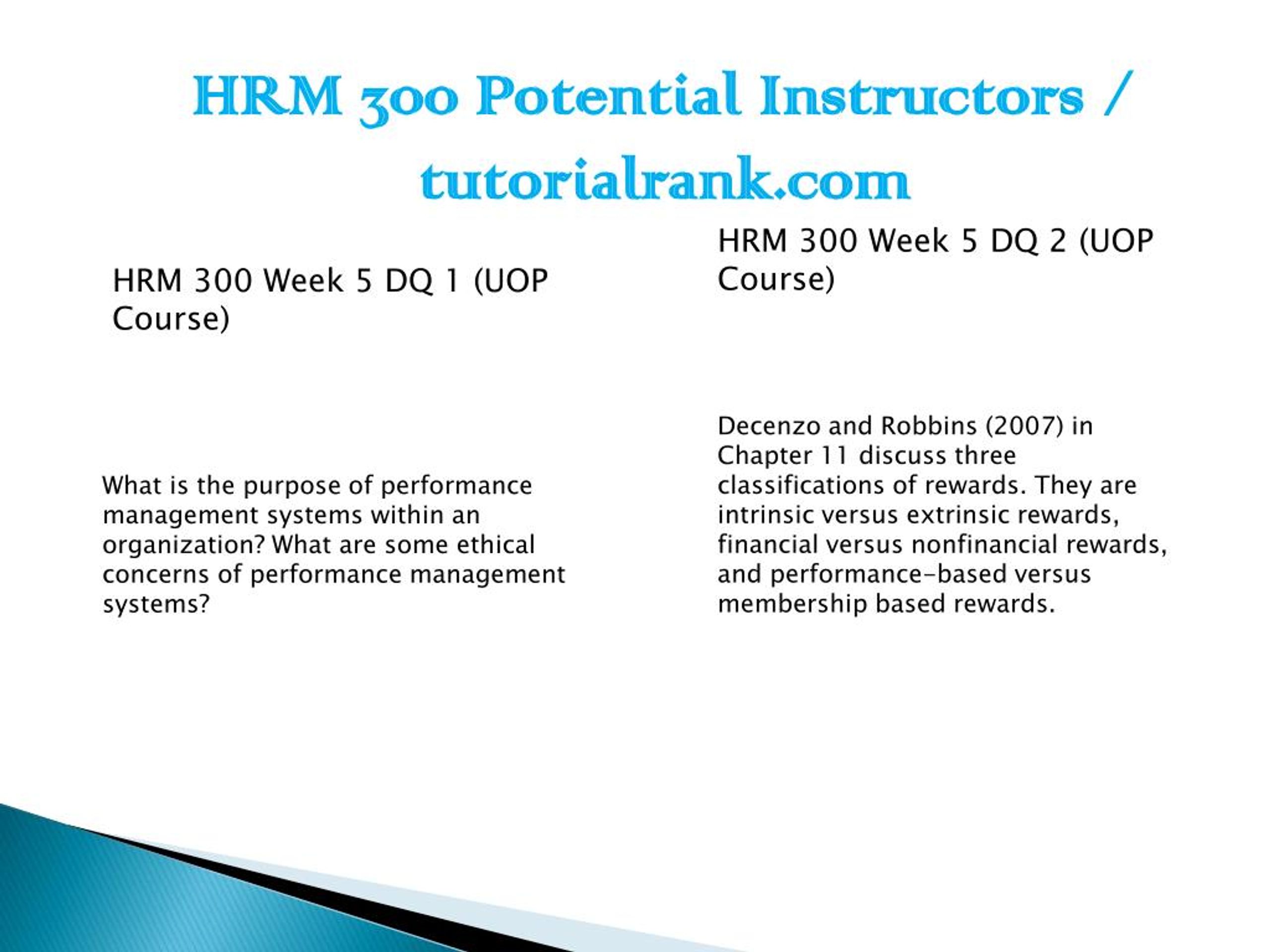 HRM 300 Potential Instructors / tutorialrank.com

HRM 300 Week 5 DQ 1 (UOP Course)

What is the purpose of performance management systems within an organization? What are some ethical concerns of performance management systems?

HRM 300 Week 5 DQ 2 (UOP Course)

Decenzo and Robbins (2007) in Chapter 11 discuss three classifications of rewards. They are intrinsic versus extrinsic rewards, financial versus nonfinancial rewards, and performance-based versus membership based rewards.